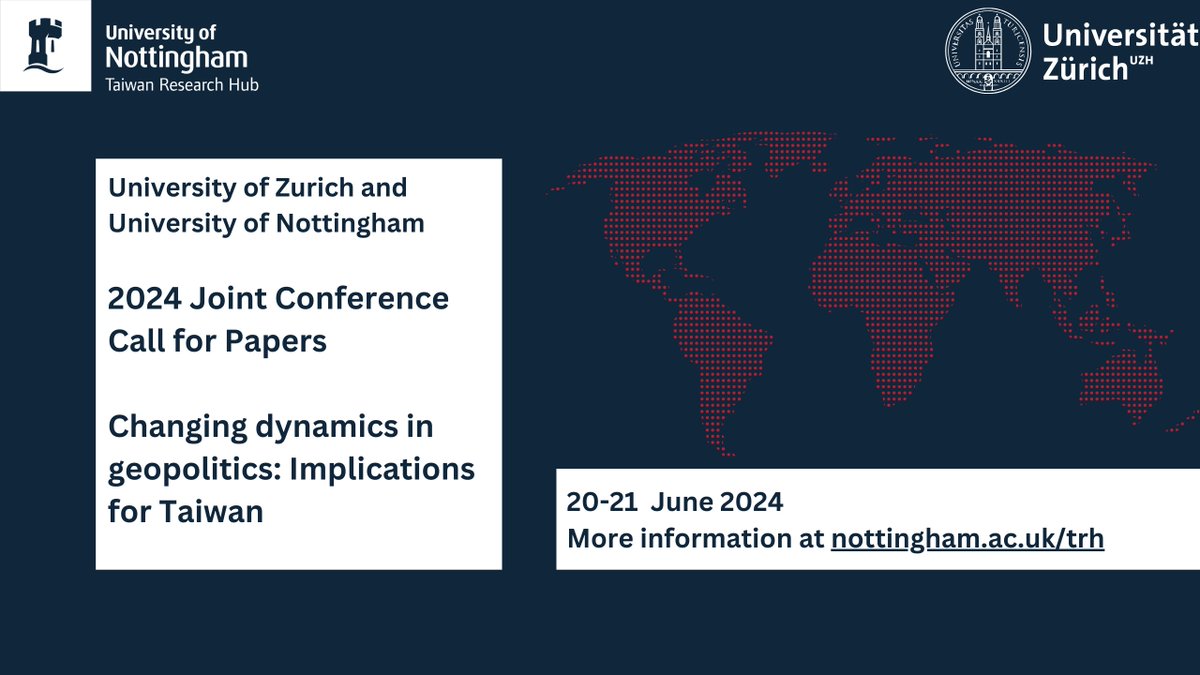 University of Nottingham
Taiwan Research Hub

Universität Zürich UZH

University of Zurich and University of Nottingham

2024 Joint Conference Call for Papers

Changing dynamics in geopolitics: Implications for Taiwan

20-21 June 2024
More information at nottingham.ac.uk/trh